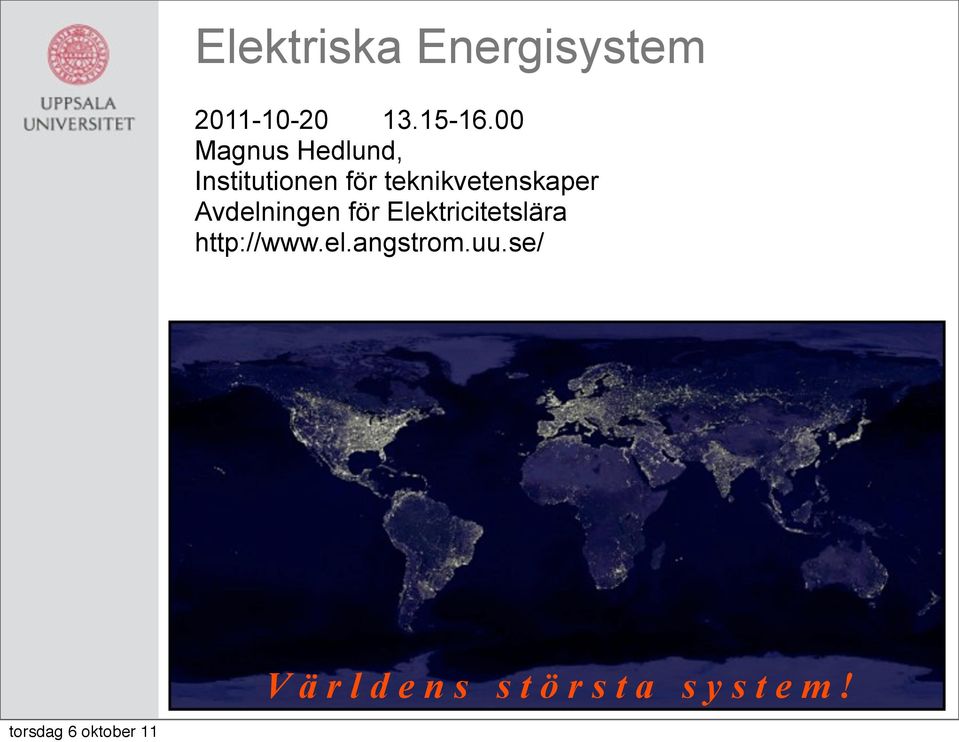 UPPSALA UNIVERSITET

Elektriska Energisystem

2011-10-20 13.15-16.00
Magnus Hedlund,
Institutionen för teknikvetenskaper
Avdelningen för Elektricitetslära
http://www.el.angstrom.uu.se/

Världens största system!

torsdag 6 oktober 11